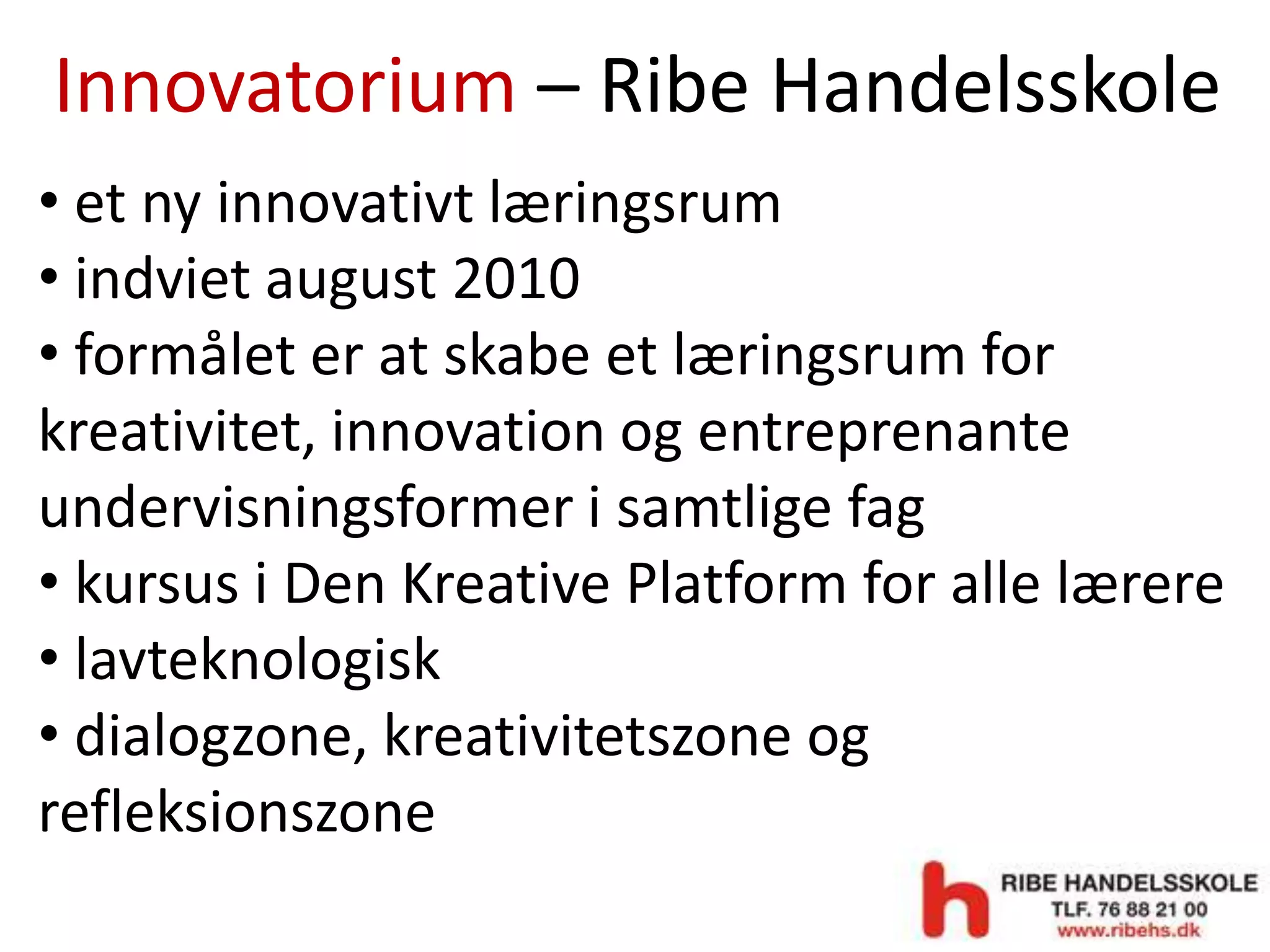 Innovatorium – Ribe Handelsskole

• et ny innovativt læringsrum
• indviet august 2010
• formålet er at skabe et læringsrum for kreativitet, innovation og entreprenante undervisningsformer i samtlige fag
• kursus i Den Kreative Platform for alle lærere
• lavteknologisk
• dialogzone, kreativitetszone og refleksionszone

h
RIBE HANDELSSKOLE
TLF. 76 88 21 00
www.ribehs.dk